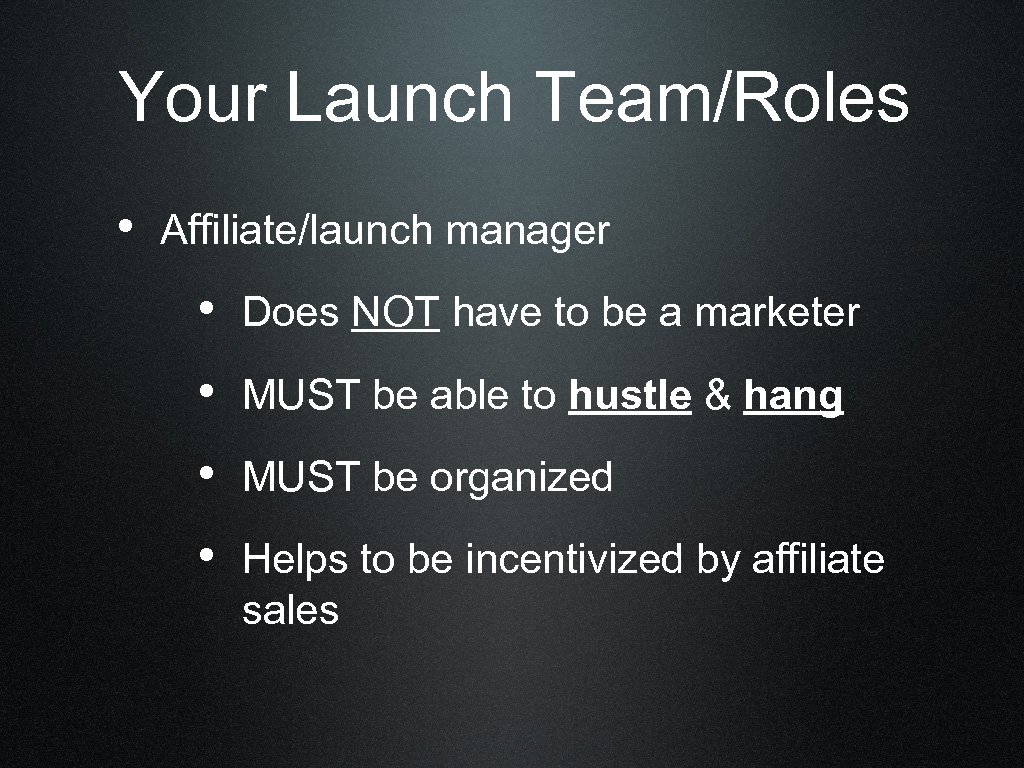 Your Launch Team/Roles

• Affiliate/launch manager

• Does NOT have to be a marketer

• MUST be able to hustle & hang

• MUST be organized

• Helps to be incentivized by affiliate sales